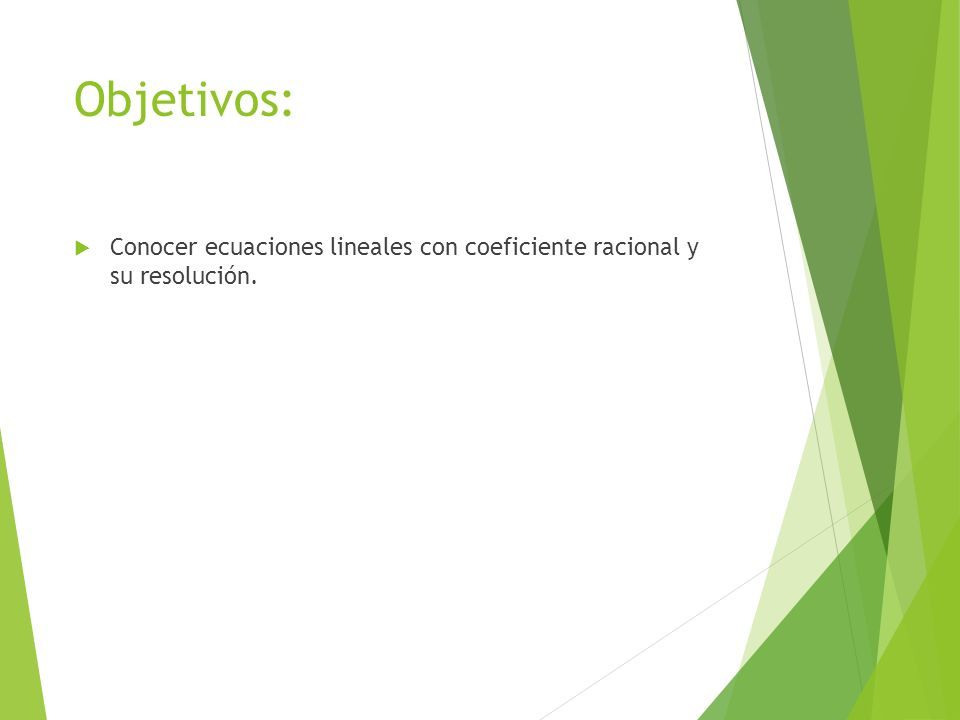 Objetivos:

Conocer ecuaciones lineales con coeficiente racional y su resolución.